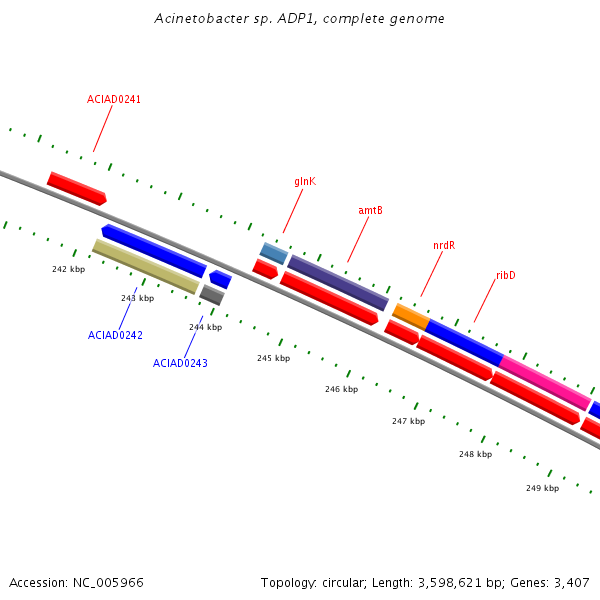 Acinetobacter sp. ADP1, complete genome

ACIAD0241

glnK

amtB

nrdR

ribD

242 kbp

243 kbp

244 kbp

245 kbp

246 kbp

247 kbp

248 kbp

249 kbp

ACIAD0242

ACIAD0243

Accession: NC_005966

Topology: circular; Length: 3,598,621 bp; Genes: 3,407